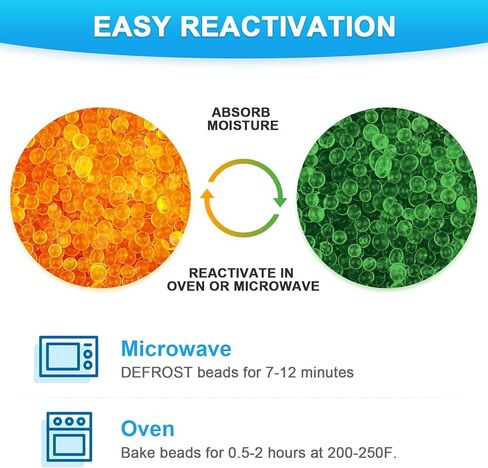 EASY REACTIVATION

ABSORB
MOISTURE

REACTIVATE IN
OVEN OR MICROWAVE

Microwave
DEFROST beads for 7-12 minutes

Oven
Bake beads for 0.5-2 hours at 200-250F.